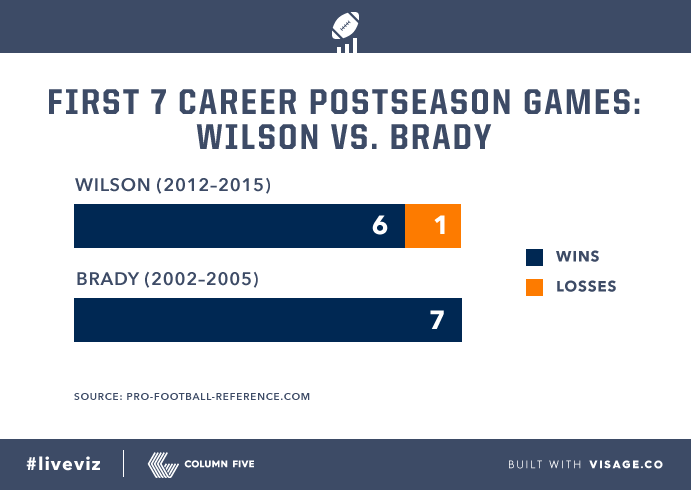 FIRST 7 CAREER POSTSEASON GAMES: WILSON VS. BRADY

WILSON (2012–2015)

6 1

BRADY (2002–2005)

7

WINS

LOSSES

SOURCE: PRO-FOOTBALL-REFERENCE.COM

#liveviz

COLUMN FIVE

BUILT WITH VISAGE.CO